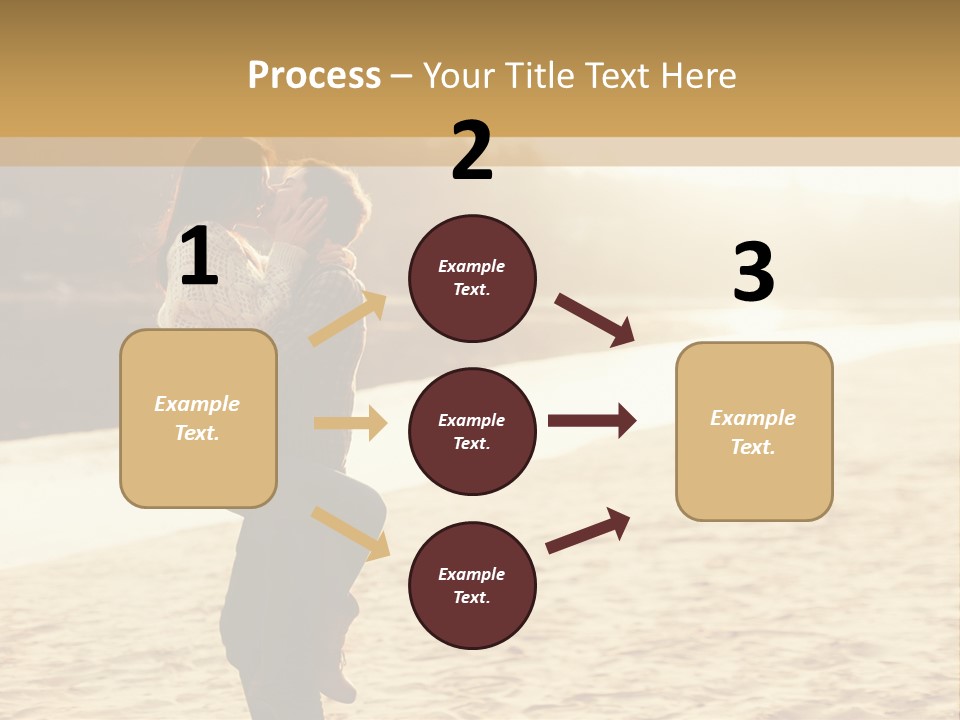 Process – Your Title Text Here

1

Example Text.

2

Example Text.

Example Text.

Example Text.

3

Example Text.